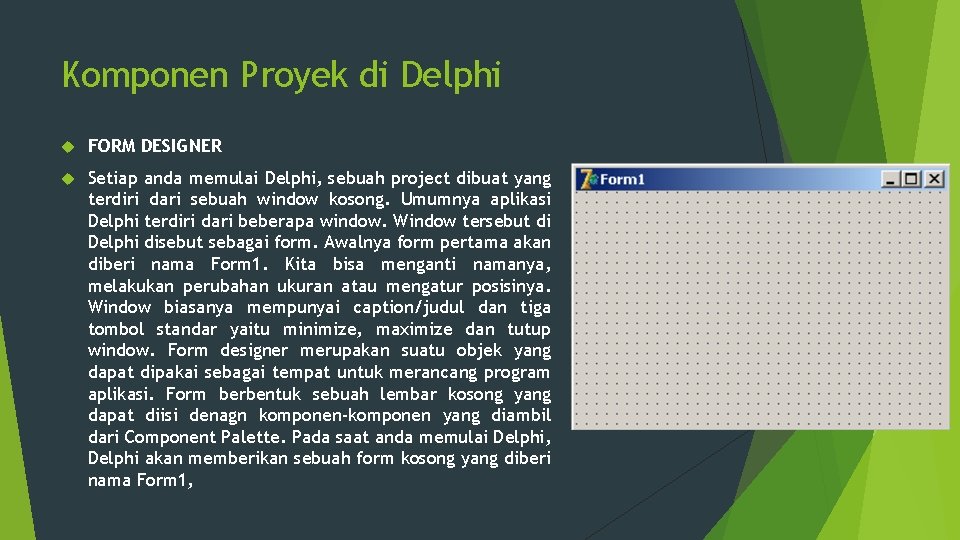 Komponen Proyek di Delphi

FORM DESIGNER

Setiap anda memulai Delphi, sebuah project dibuat yang terdiri dari sebuah window kosong. Umumnya aplikasi Delphi terdiri dari beberapa window. Window tersebut di Delphi disebut sebagai form. Awalnya form pertama akan diberi nama Form1. Kita bisa menganti namanya, melakukan perubahan ukuran atau mengatur posisinya. Window biasanya mempunyai caption/judul dan tiga tombol standar yaitu minimize, maximize dan tutup window. Form designer merupakan suatu objek yang dapat dipakai sebagai tempat untuk merancang program aplikasi. Form berbentuk sebuah lembar kosong yang dapat diisi denagn komponen-komponen yang diambil dari Component Palette. Pada saat anda memulai Delphi, Delphi akan memberikan sebuah form kosong yang diberi nama Form1,

Form1